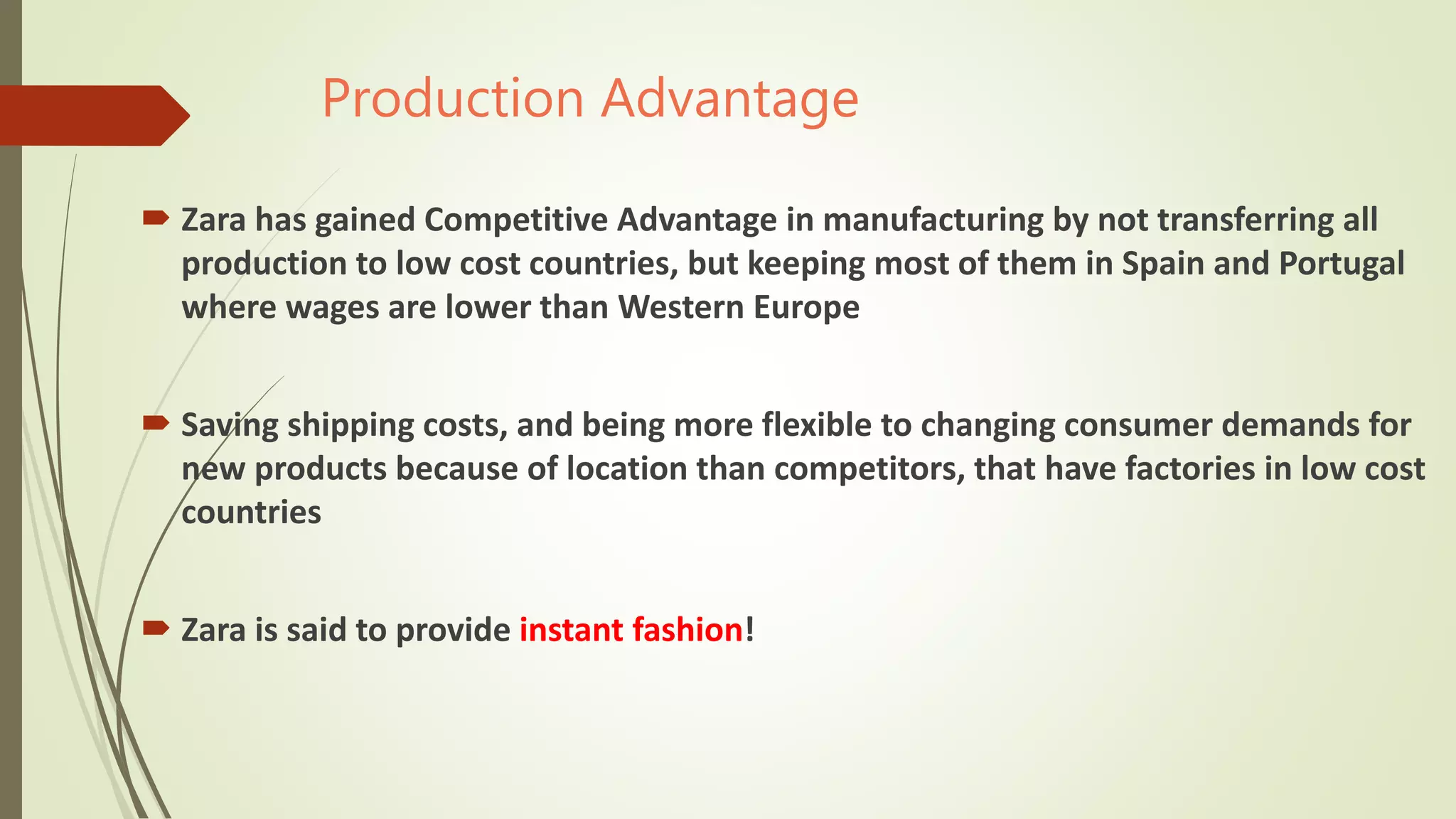 Production Advantage

Zara has gained Competitive Advantage in manufacturing by not transferring all production to low cost countries, but keeping most of them in Spain and Portugal where wages are lower than Western Europe

Saving shipping costs, and being more flexible to changing consumer demands for new products because of location than competitors, that have factories in low cost countries

Zara is said to provide instant fashion!